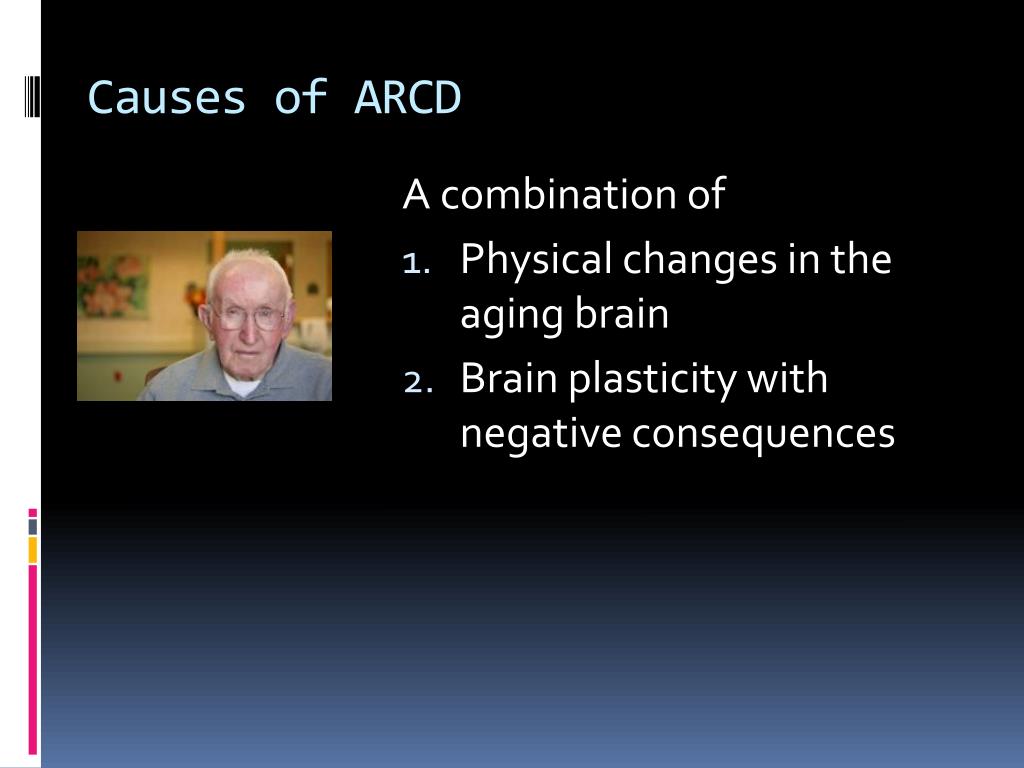 Causes of ARCD

A combination of

1. Physical changes in the aging brain
2. Brain plasticity with negative consequences